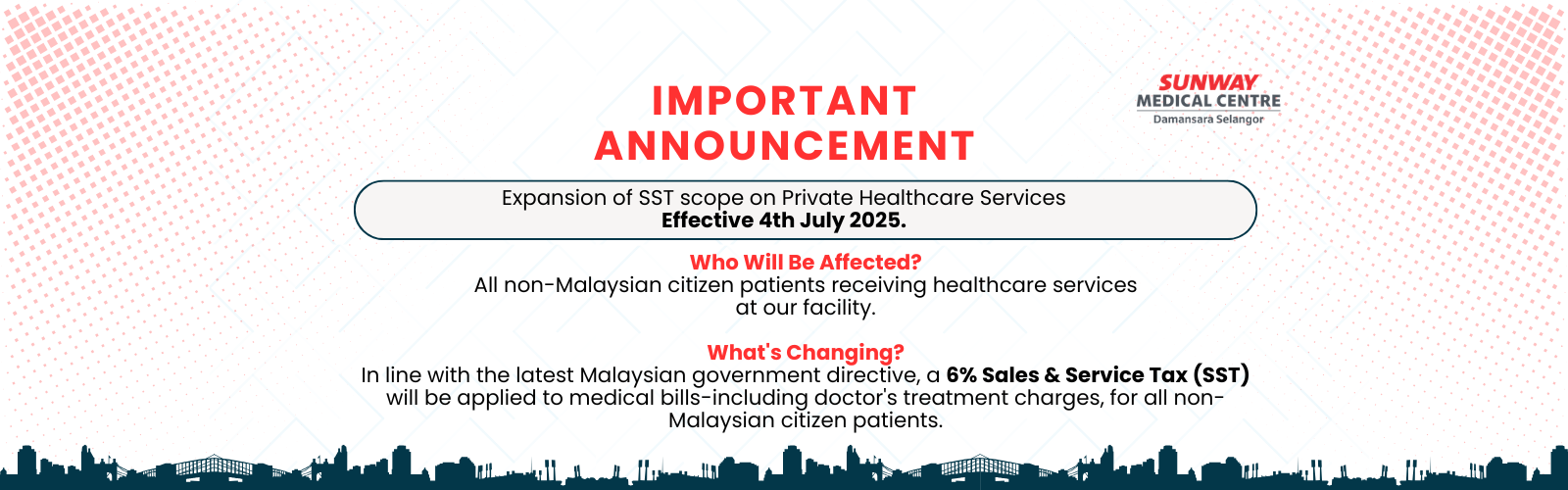 IMPORTANT ANNOUNCEMENT

SUNWAY MEDICAL CENTRE
Damansara Selangor

Expansion of SST scope on Private Healthcare Services
Effective 4th July 2025.

Who Will Be Affected?
All non-Malaysian citizen patients receiving healthcare services at our facility.

What's Changing?
In line with the latest Malaysian government directive, a 6% Sales & Service Tax (SST) will be applied to medical bills-including doctor's treatment charges, for all non-Malaysian citizen patients.